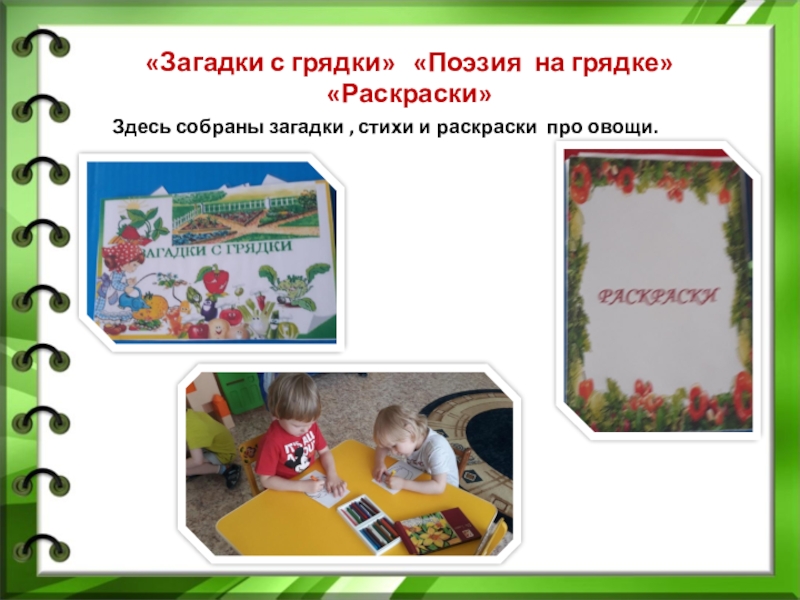 «Загадки с грядки» «Поэзия на грядке» «Раскраски»

Здесь собраны загадки , стихи и раскраски про овощи.

ЗАГАДКИ С ГРЯДКИ

РАСКРАСКИ